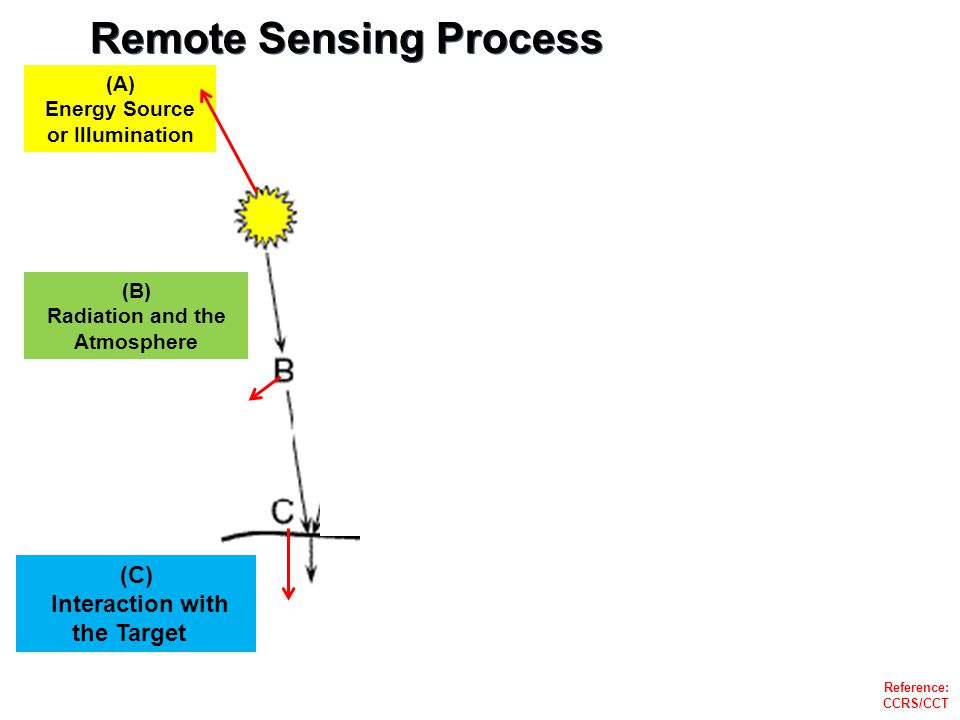 Remote Sensing Process

(A)
Energy Source or Illumination

(B)
Radiation and the Atmosphere

B

C

(C)
Interaction with the Target

Reference:
CCRS/CCT